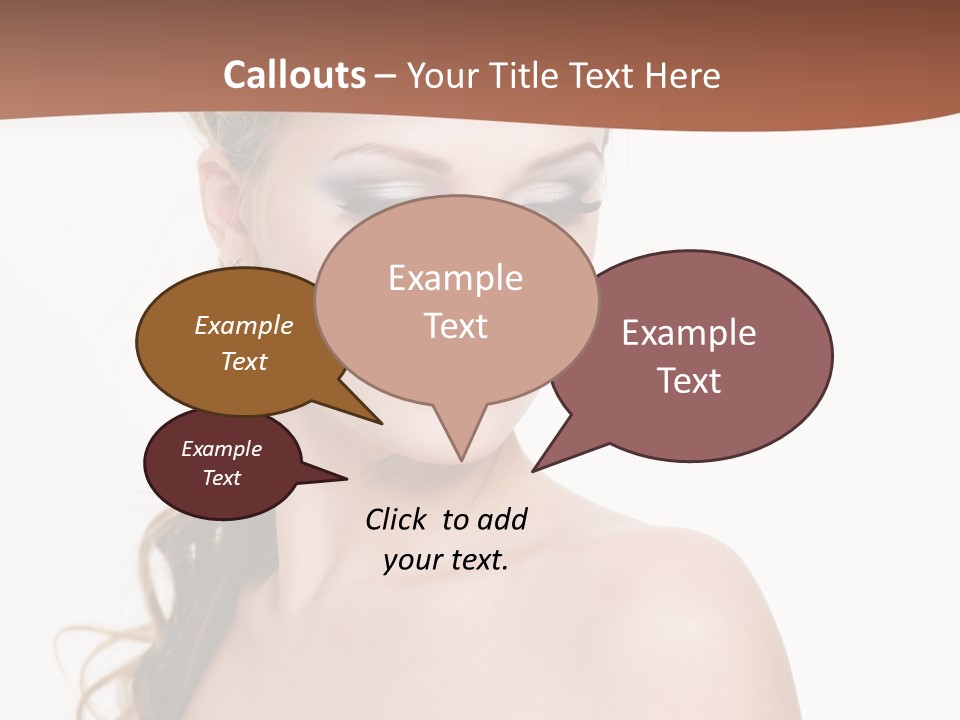 Callouts – Your Title Text Here

Example Text

Example Text

Example Text

Example Text

Click to add your text.